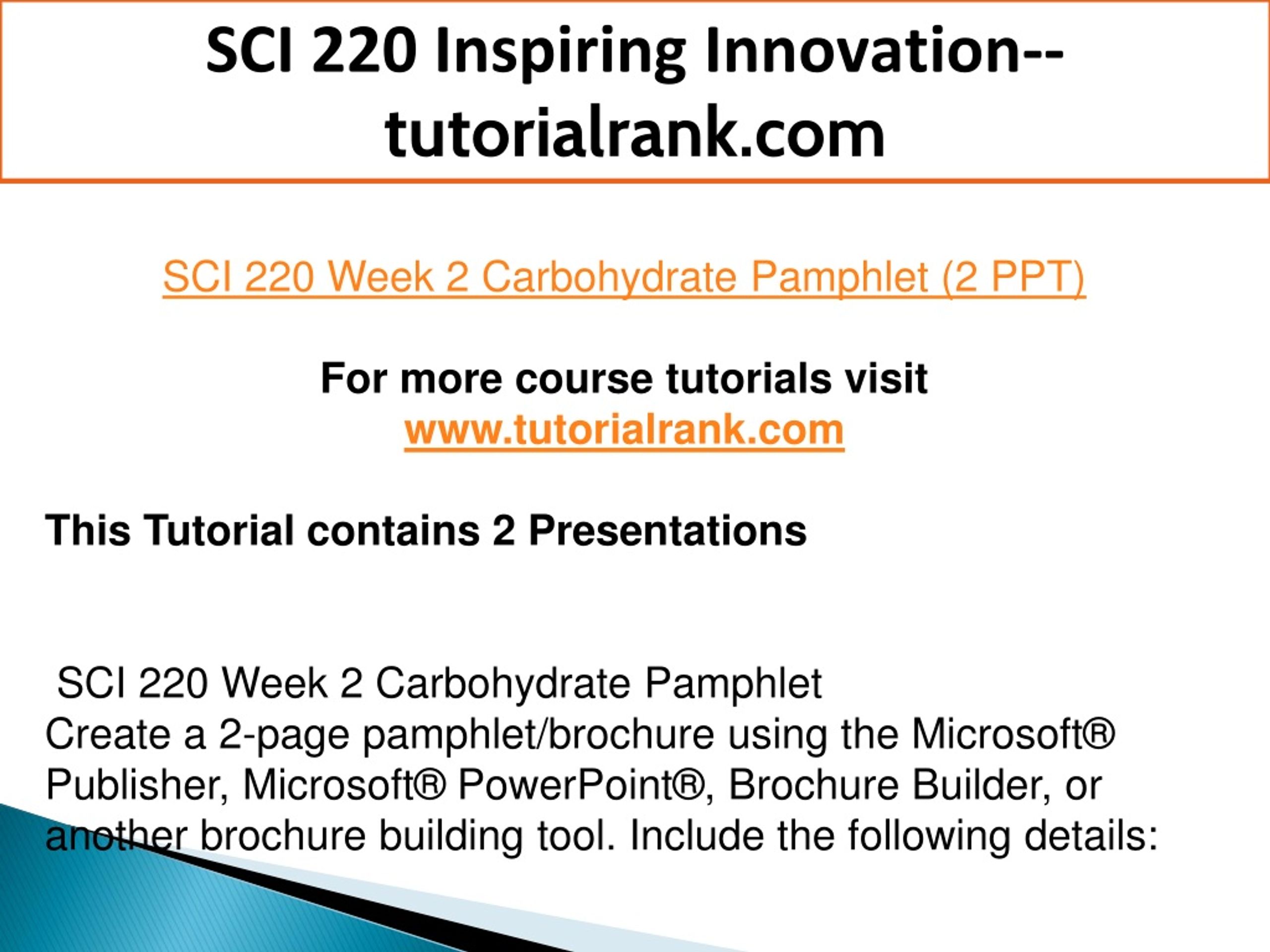 SCI 220 Inspiring Innovation--tutorialrank.com

SCI 220 Week 2 Carbohydrate Pamphlet (2 PPT)

For more course tutorials visit
www.tutorialrank.com

This Tutorial contains 2 Presentations

SCI 220 Week 2 Carbohydrate Pamphlet
Create a 2-page pamphlet/brochure using the Microsoft® Publisher, Microsoft® PowerPoint®, Brochure Builder, or another brochure building tool. Include the following details: